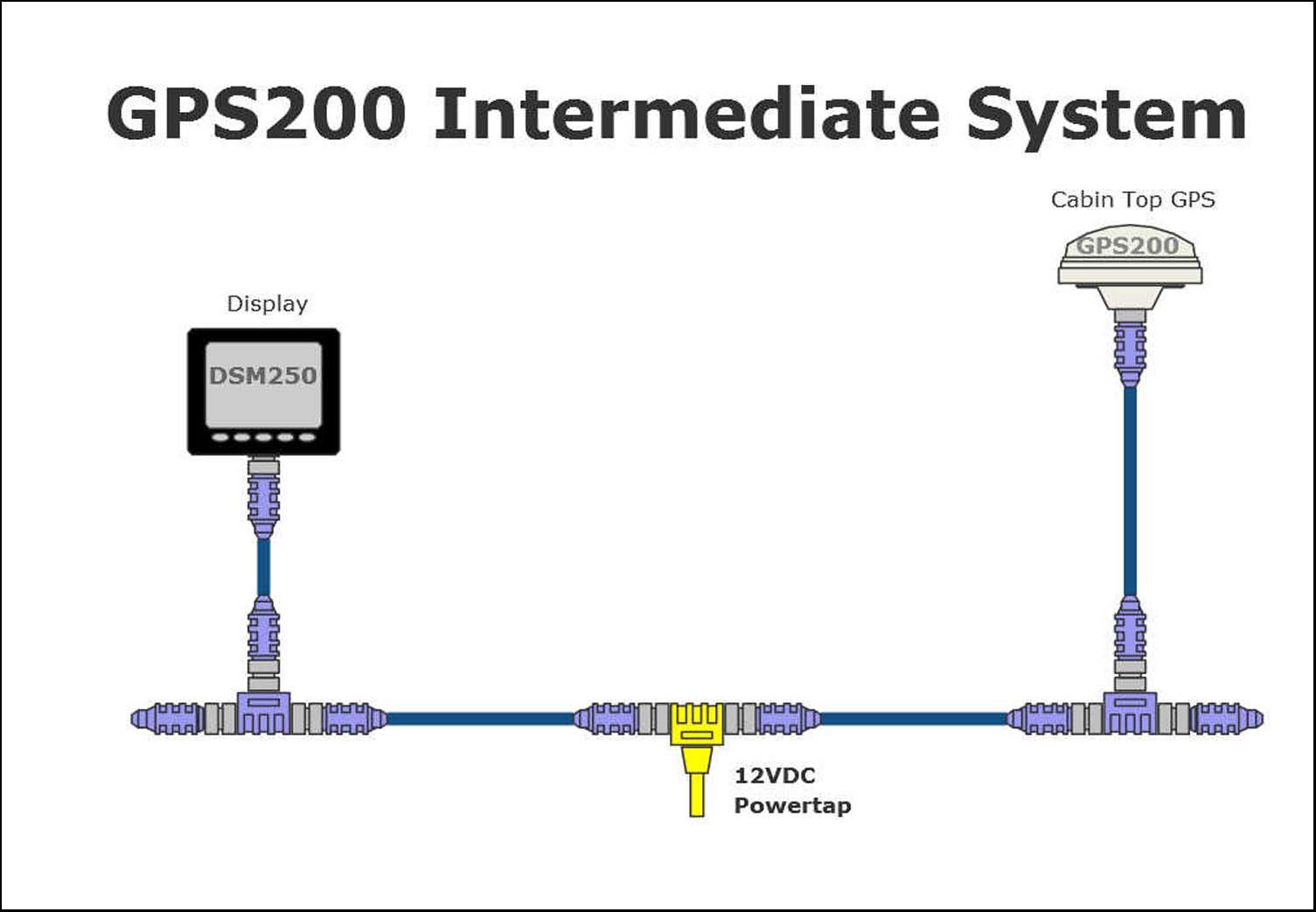 GPS200 Intermediate System

Cabin Top GPS

GPS200

Display

DSM250

12VDC
Powertap